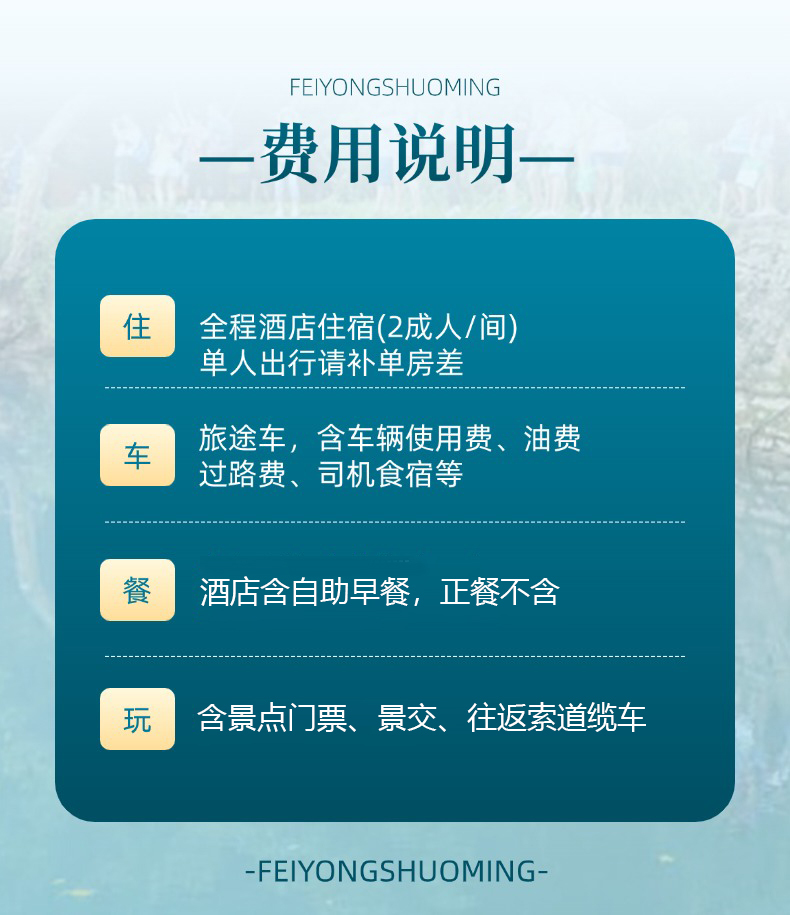 FEIYONGSHUOMING

—费用说明—

住

全程酒店住宿(2成人/间)
单人出行请补单房差

车

旅途车，含车辆使用费、油费
过路费、司机食宿等

餐

酒店含自助早餐，正餐不含

玩

含景点门票、景交、往返索道缆车

-FEIYONGSHUOMING-